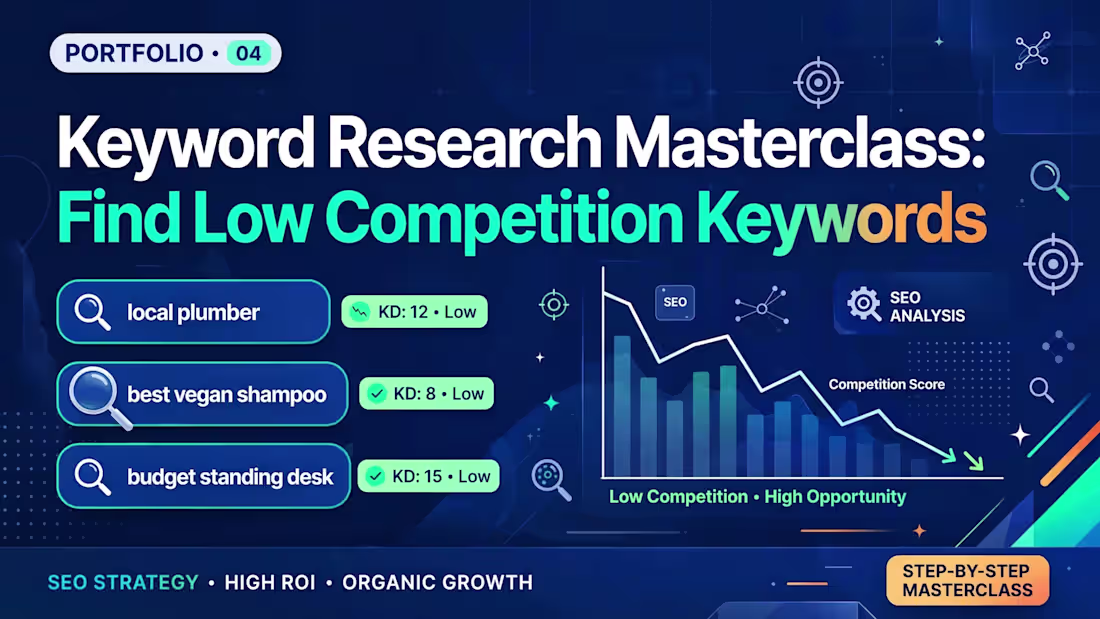 PORTFOLIO • 04

Keyword Research Masterclass: Find Low Competition Keywords

local plumber
KD: 12 • Low

best vegan shampoo
KD: 8 • Low

budget standing desk
KD: 15 • Low

SEO

SEO ANALYSIS

Competition Score

Low Competition • High Opportunity

SEO STRATEGY • HIGH ROI • ORGANIC GROWTH

STEP-BY-STEP MASTERCLASS